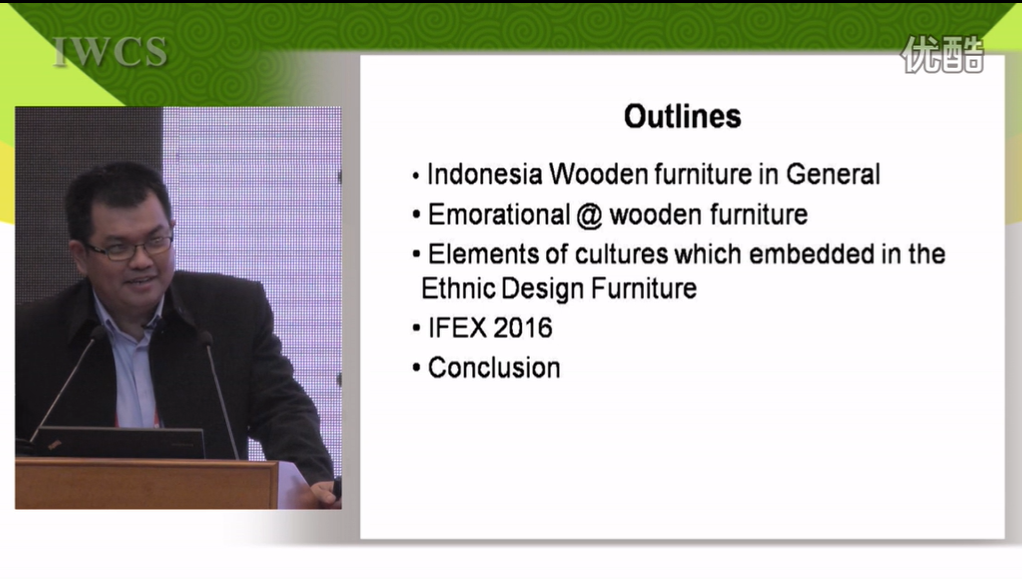 IWCS

优酷

Outlines

• Indonesia Wooden furniture in General
• Emorational @ wooden furniture
• Elements of cultures which embedded in the Ethnic Design Furniture
• IFEX 2016
• Conclusion